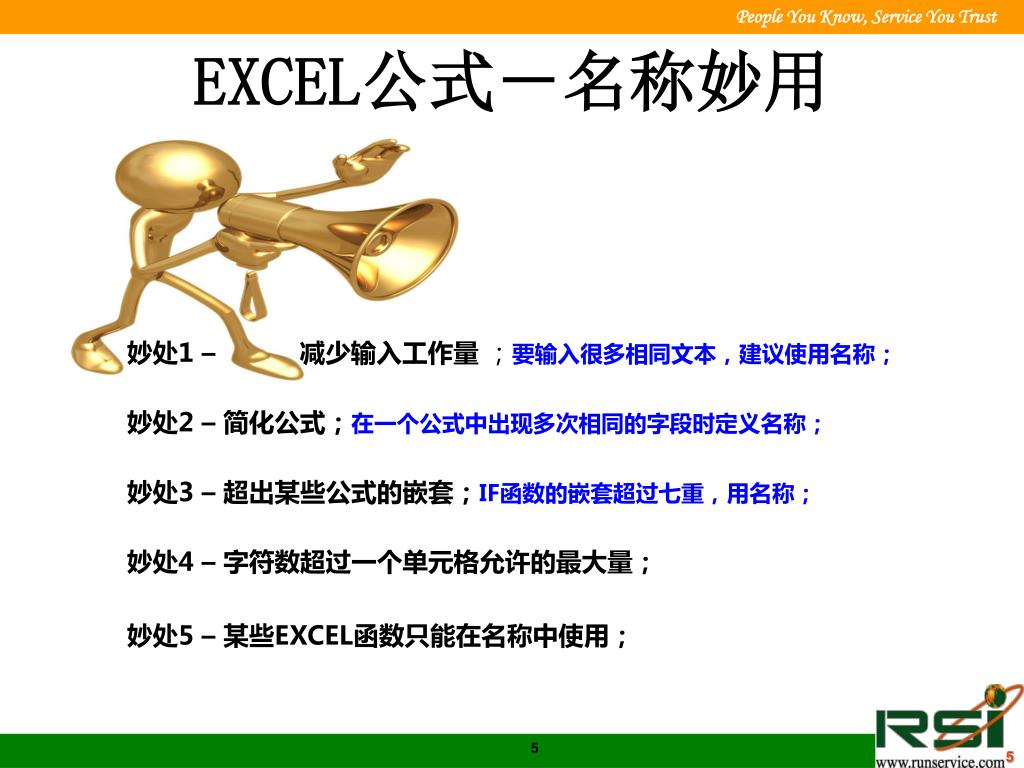 People You Know, Service You Trust

EXCEL公式－名称妙用

妙处1 – 减少输入工作量 ；要输入很多相同文本，建议使用名称；

妙处2 – 简化公式；在一个公式中出现多次相同的字段时定义名称；

妙处3 – 超出某些公式的嵌套；IF函数的嵌套超过七重，用名称；

妙处4 – 字符数超过一个单元格允许的最大量；

妙处5 – 某些EXCEL函数只能在名称中使用；

5

RSI

www.runservice.com

5